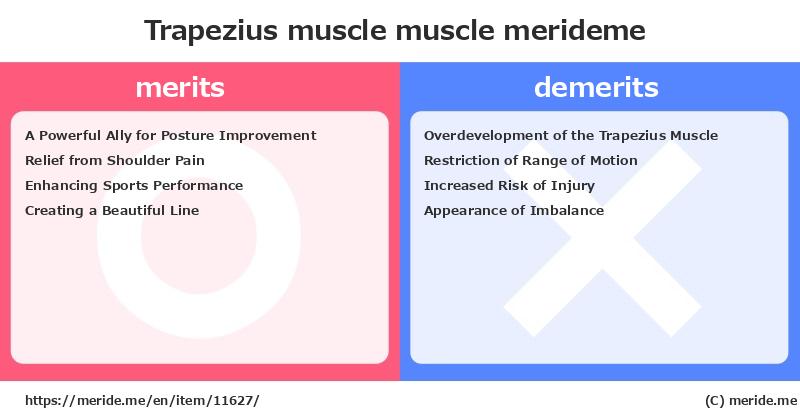 Trapezius muscle muscle merideme

merits

A Powerful Ally for Posture Improvement
Relief from Shoulder Pain
Enhancing Sports Performance
Creating a Beautiful Line

demerits

Overdevelopment of the Trapezius Muscle
Restriction of Range of Motion
Increased Risk of Injury
Appearance of Imbalance

https://meride.me/en/item/11627/

(C) meride.me